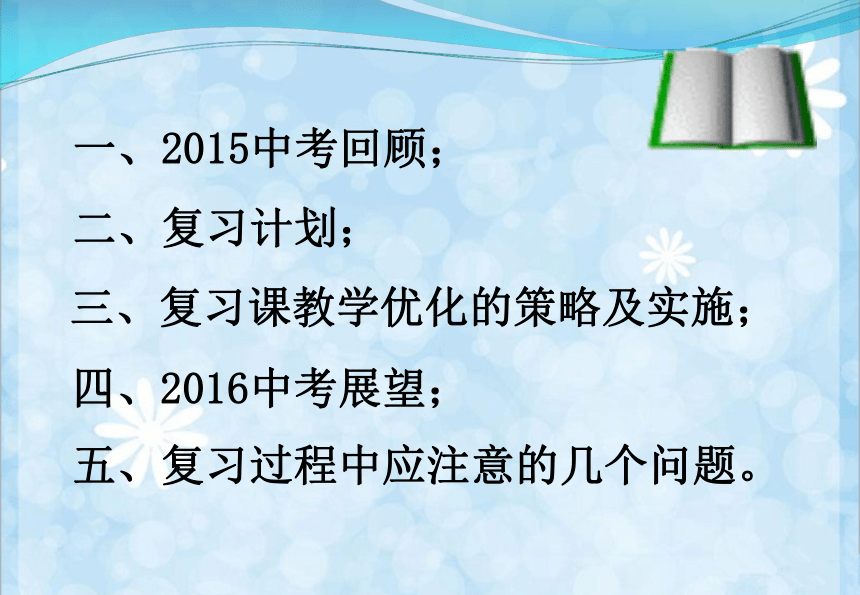 一、2015中考回顾；

二、复习计划；

三、复习课教学优化的策略及实施；

四、2016中考展望；

五、复习过程中应注意的几个问题。